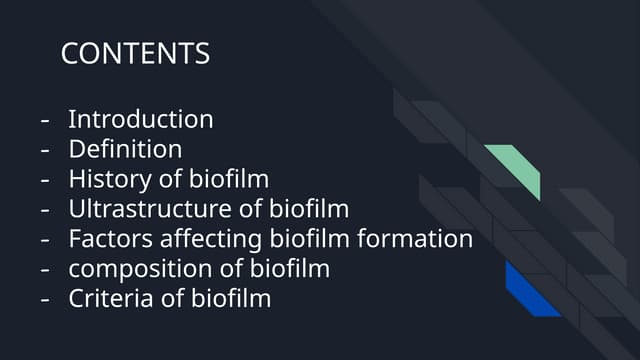 CONTENTS

- Introduction
- Definition
- History of biofilm
- Ultrastructure of biofilm
- Factors affecting biofilm formation
- composition of biofilm
- Criteria of biofilm